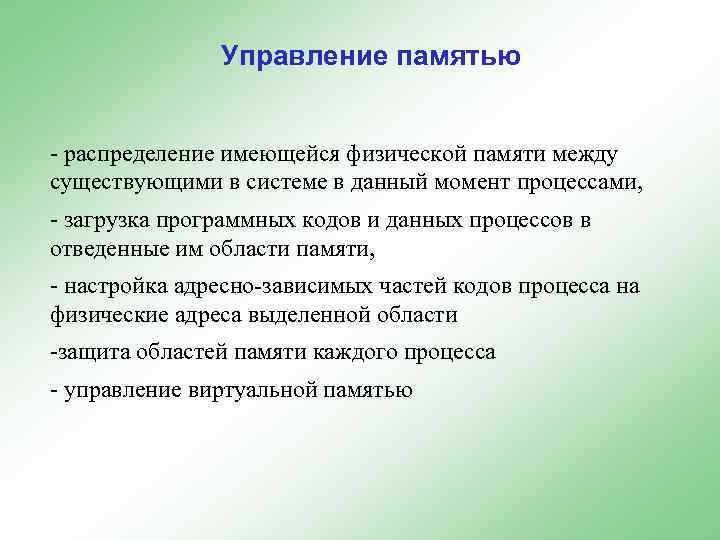 Управление памятью

- распределение имеющейся физической памяти между существующими в системе в данный момент процессами,

- загрузка программных кодов и данных процессов в отведенные им области памяти,

- настройка адресно-зависимых частей кодов процесса на физические адреса выделенной области

-защита областей памяти каждого процесса

- управление виртуальной памятью